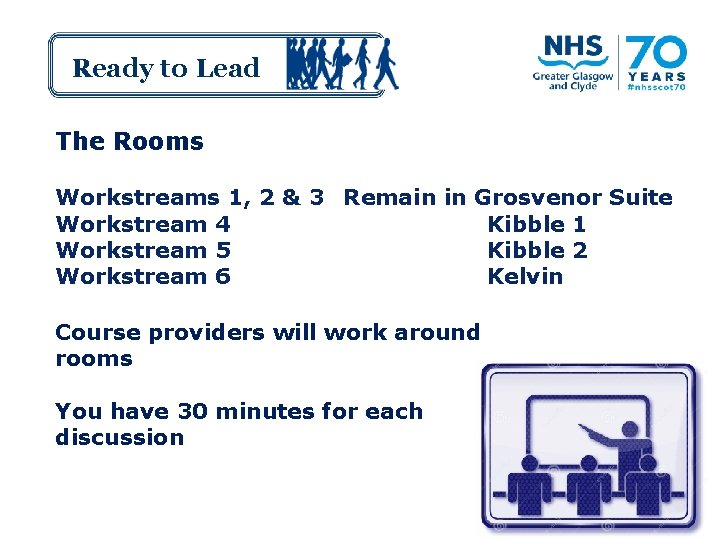 Ready to Lead

NHS Greater Glasgow and Clyde

70 YEARS #nhsscot70

The Rooms

Workstreams 1, 2 & 3 Remain in Grosvenor Suite
Workstream 4 Kibble 1
Workstream 5 Kibble 2
Workstream 6 Kelvin

Course providers will work around rooms

You have 30 minutes for each discussion